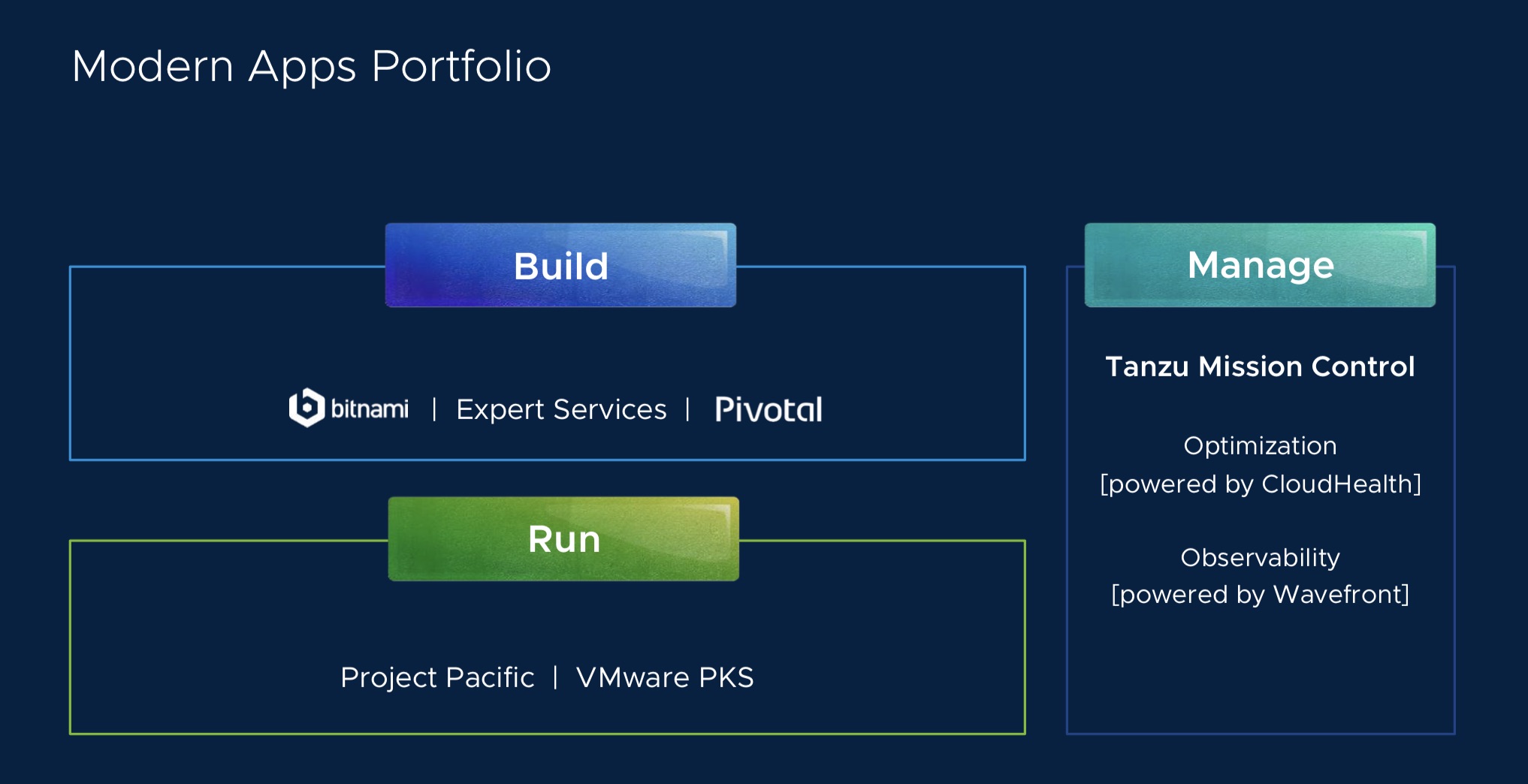 Modern Apps Portfolio

Build

bitnami | Expert Services | Pivotal

Run

Project Pacific | VMware PKS

Manage

Tanzu Mission Control

Optimization
[powered by CloudHealth]

Observability
[powered by Wavefront]